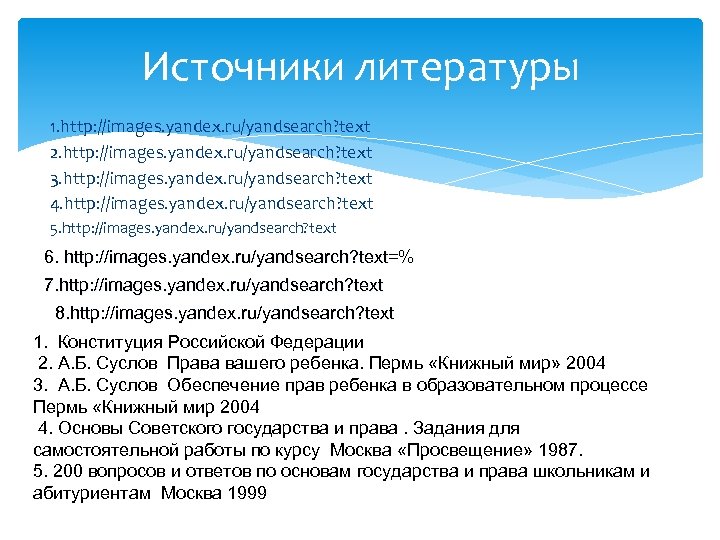 Источники литературы

1.http://images.yandex.ru/yandsearch?text
2.http://images.yandex.ru/yandsearch?text
3.http://images.yandex.ru/yandsearch?text
4.http://images.yandex.ru/yandsearch?text
5.http://images.yandex.ru/yandsearch?text

6. http://images.yandex.ru/yandsearch?text=%
7.http://images.yandex.ru/yandsearch?text
8.http://images.yandex.ru/yandsearch?text

1. Конституция Российской Федерации
2. А.Б. Суслов Права вашего ребенка. Пермь «Книжный мир» 2004
3. А.Б. Суслов Обеспечение прав ребенка в образовательном процессе Пермь «Книжный мир 2004
4. Основы Советского государства и права . Задания для самостоятельной работы по курсу Москва «Просвещение» 1987.
5. 200 вопросов и ответов по основам государства и права школьникам и абитуриентам Москва 1999